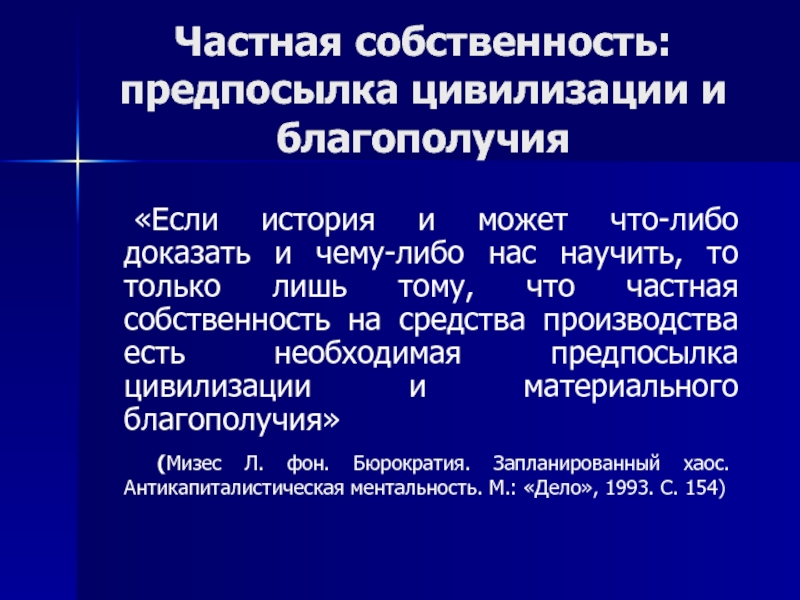 Частная собственность: предпосылка цивилизации и благополучия

«Если история и может что-либо доказать и чему-либо нас научить, то только лишь тому, что частная собственность на средства производства есть необходимая предпосылка цивилизации и материального благополучия»

(Мизес Л. фон. Бюрократия. Запланированный хаос. Антикапиталистическая ментальность. М.: «Дело», 1993. С. 154)